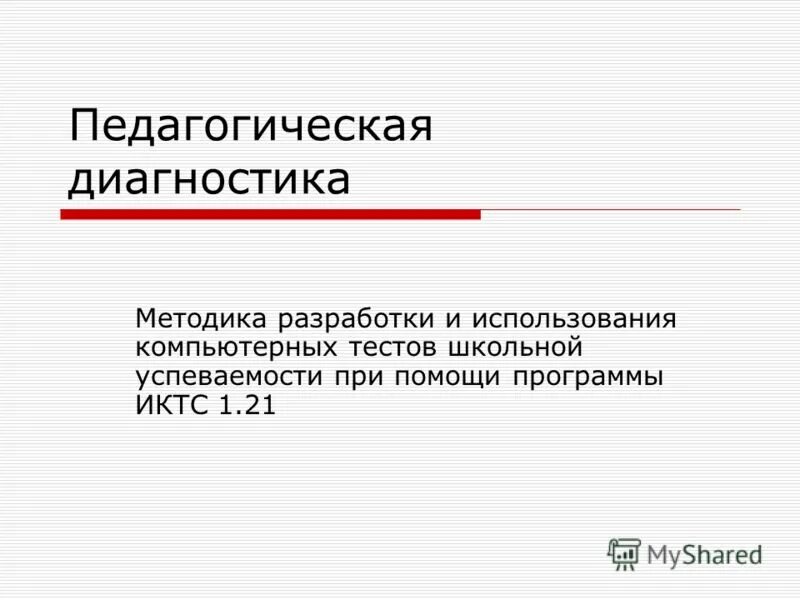 Педагогическая диагностика

Методика разработки и использования компьютерных тестов школьной успеваемости при помощи программы ИКТС 1.21

MyShared